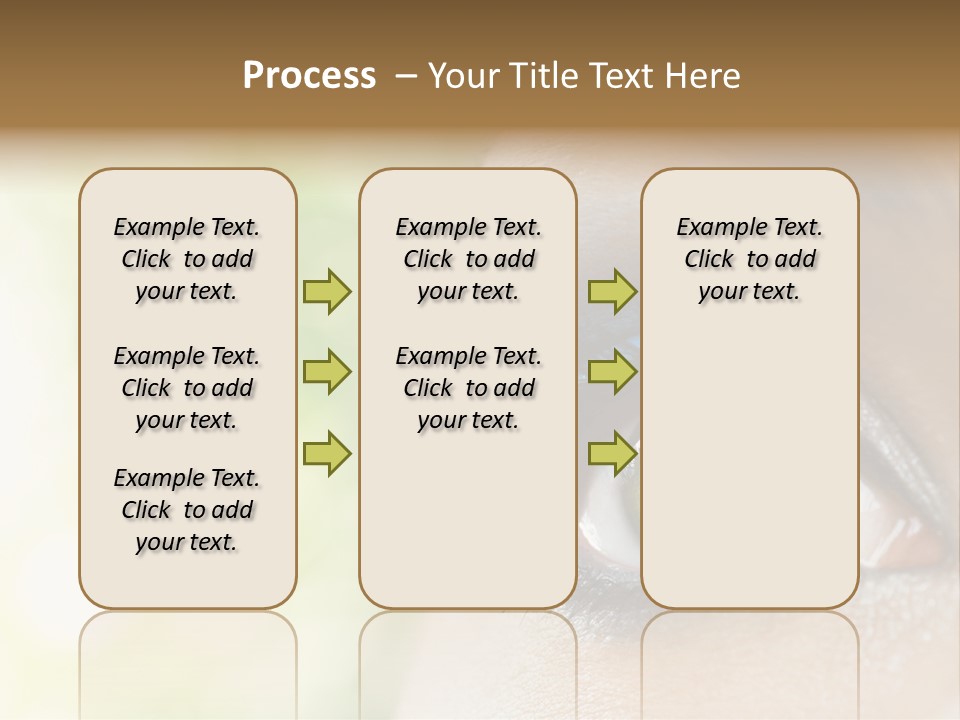 Process – Your Title Text Here

Example Text. Click to add your text.

Example Text. Click to add your text.

Example Text. Click to add your text.

Example Text. Click to add your text.

Example Text. Click to add your text.

Example Text. Click to add your text.